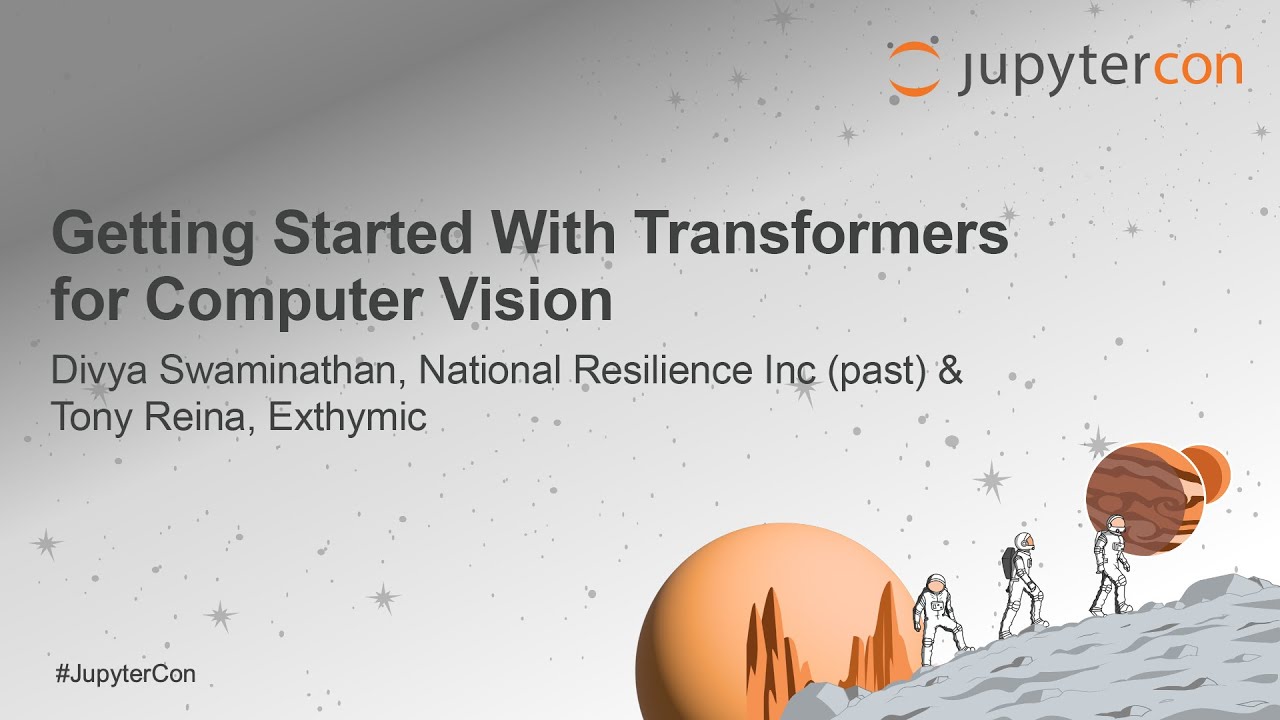 jupytercon

Getting Started With Transformers for Computer Vision

Divya Swaminathan, National Resilience Inc (past) & Tony Reina, Exthymic

#JupyterCon